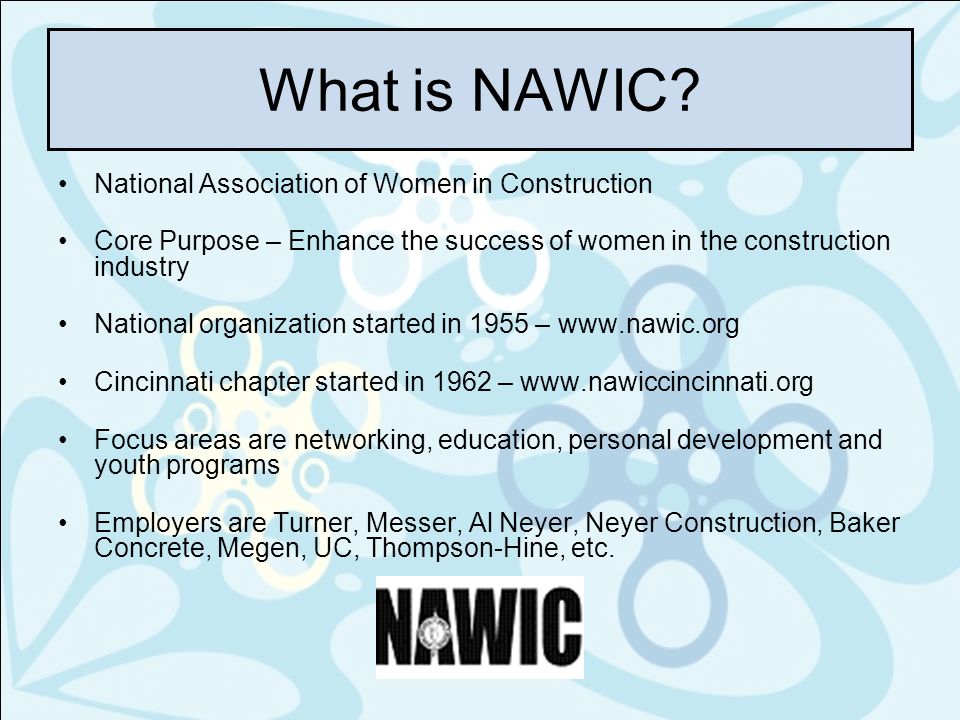 What is NAWIC?

• National Association of Women in Construction

• Core Purpose – Enhance the success of women in the construction industry

• National organization started in 1955 – www.nawic.org

• Cincinnati chapter started in 1962 – www.nawiccincinnati.org

• Focus areas are networking, education, personal development and youth programs

• Employers are Turner, Messer, Al Neyer, Neyer Construction, Baker Concrete, Megen, UC, Thompson-Hine, etc.

NAWIC